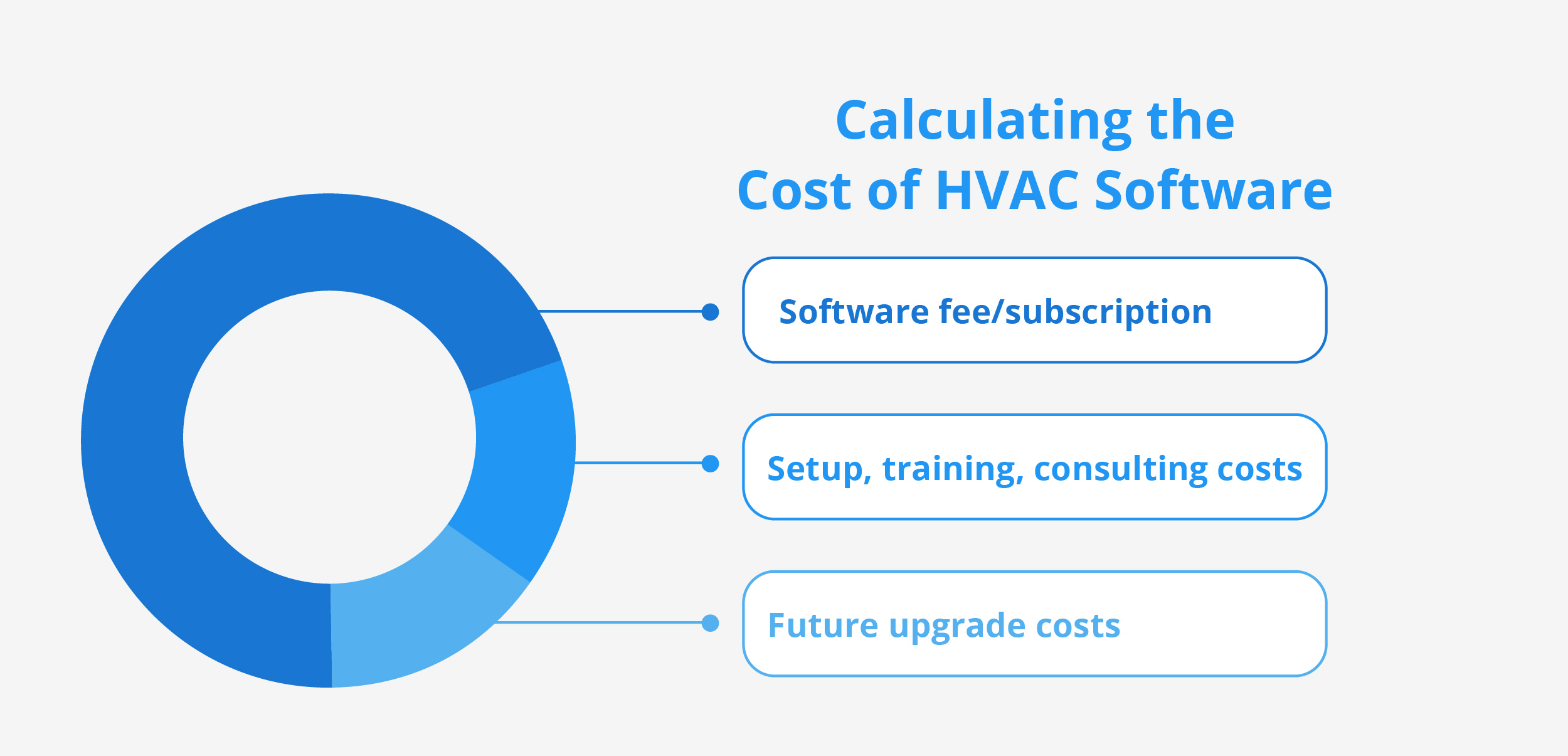 Calculating the
Cost of HVAC Software

Software fee/subscription

Setup, training, consulting costs

Future upgrade costs